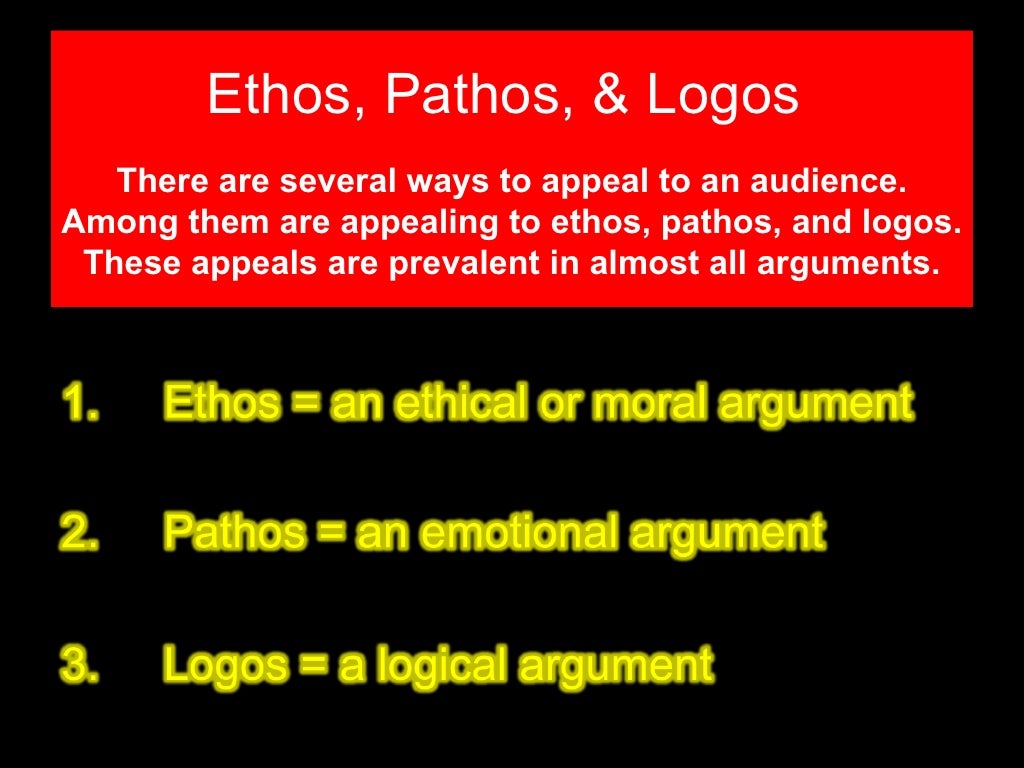 Ethos, Pathos, & Logos

There are several ways to appeal to an audience. Among them are appealing to ethos, pathos, and logos. These appeals are prevalent in almost all arguments.

1. Ethos = an ethical or moral argument

2. Pathos = an emotional argument

3. Logos = a logical argument